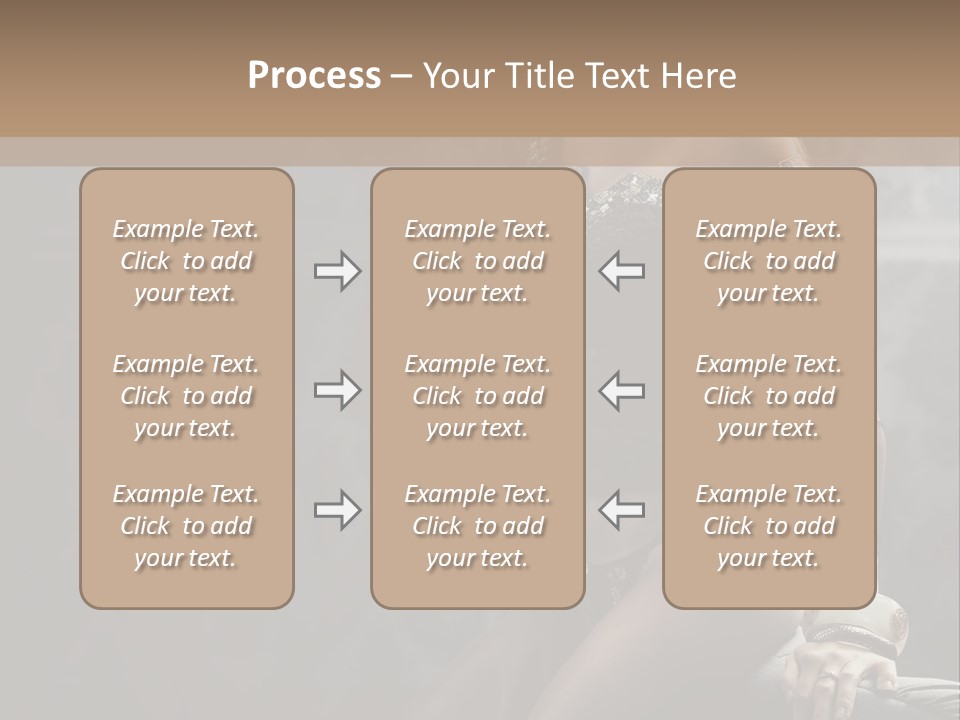 Process – Your Title Text Here

Example Text. Click to add your text.

Example Text. Click to add your text.

Example Text. Click to add your text.

Example Text. Click to add your text.

Example Text. Click to add your text.

Example Text. Click to add your text.

Example Text. Click to add your text.

Example Text. Click to add your text.

Example Text. Click to add your text.